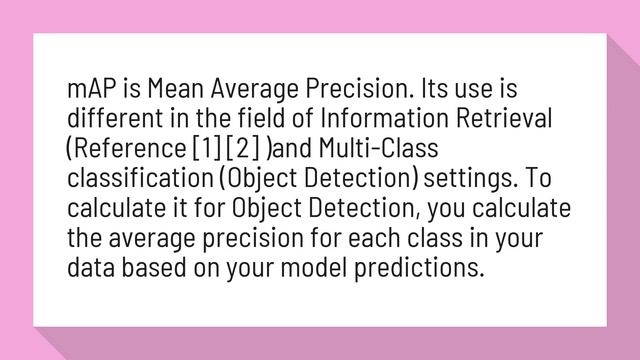 mAP is Mean Average Precision. Its use is different in the field of Information Retrieval (Reference [1] [2] )and Multi-Class classification (Object Detection) settings. To calculate it for Object Detection, you calculate the average precision for each class in your data based on your model predictions.